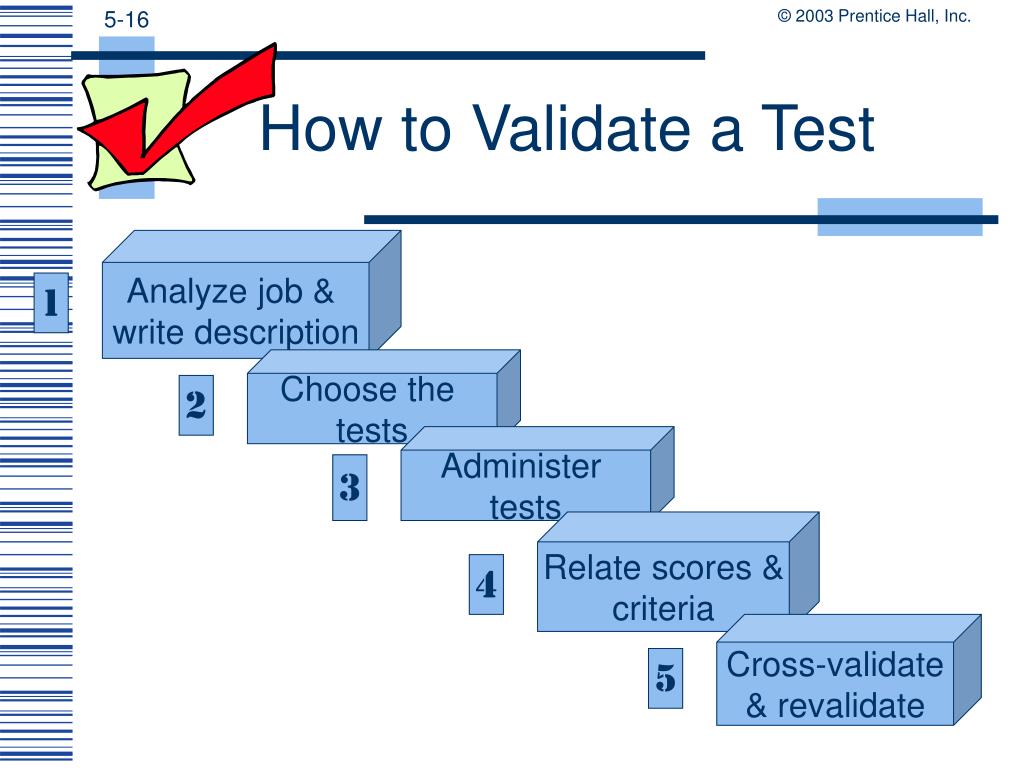 5-16

© 2003 Prentice Hall, Inc.

How to Validate a Test

1

Analyze job & write description

2

Choose the tests

3

Administer tests

4

Relate scores & criteria

5

Cross-validate & revalidate